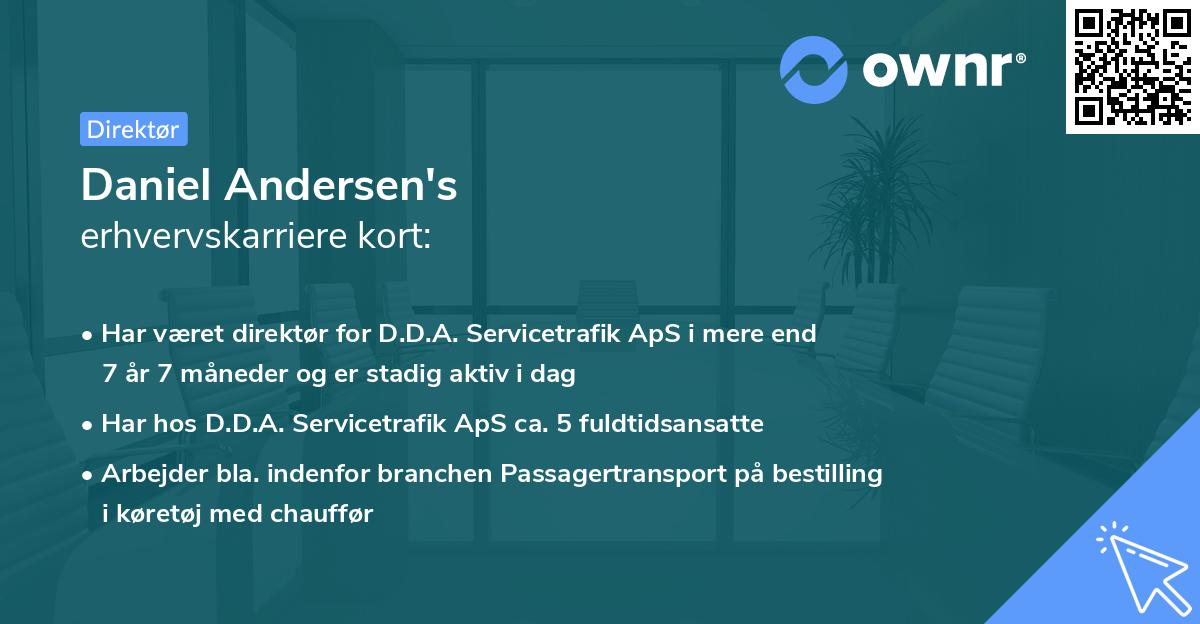 ownr®

Direktør

Daniel Andersen's
erhvervskarriere kort:

• Har været direktør for D.D.A. Servicetrafik ApS i mere end 7 år 7 måneder og er stadig aktiv i dag

• Har hos D.D.A. Servicetrafik ApS ca. 5 fuldtidsansatte

• Arbejder bla. indenfor branchen Passagertransport på bestilling i køretøj med chauffør